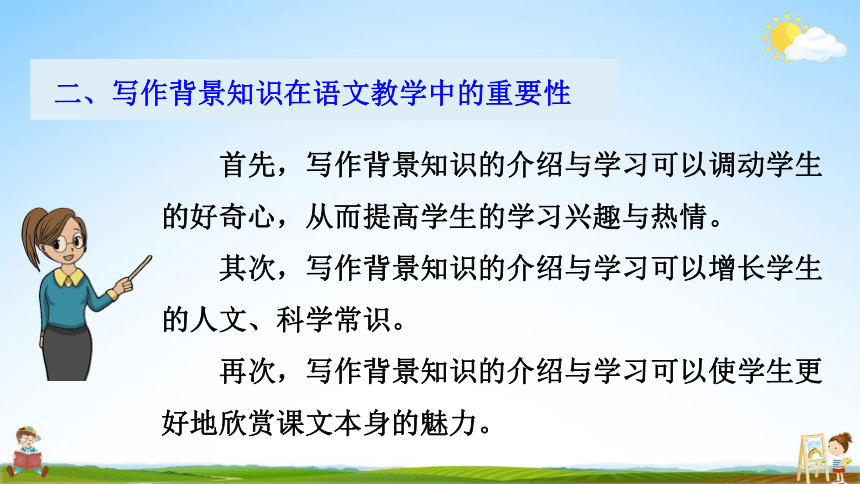 二、写作背景知识在语文教学中的重要性

首先，写作背景知识的介绍与学习可以调动学生的好奇心，从而提高学生的学习兴趣与热情。

其次，写作背景知识的介绍与学习可以增长学生的人文、科学常识。

再次，写作背景知识的介绍与学习可以使学生更好地欣赏课文本身的魅力。